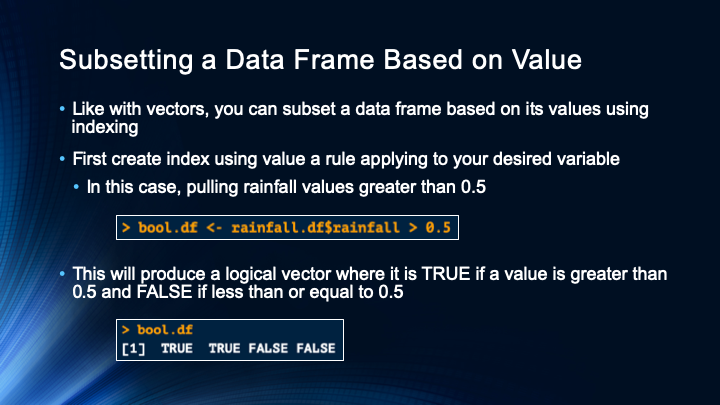 Subsetting a Data Frame Based on Value

• Like with vectors, you can subset a data frame based on its values using indexing

• First create index using value a rule applying to your desired variable

• In this case, pulling rainfall values greater than 0.5

> bool.df <- rainfall.df$rainfall > 0.5

• This will produce a logical vector where it is TRUE if a value is greater than 0.5 and FALSE if less than or equal to 0.5

> bool.df
[1]  TRUE  TRUE FALSE FALSE